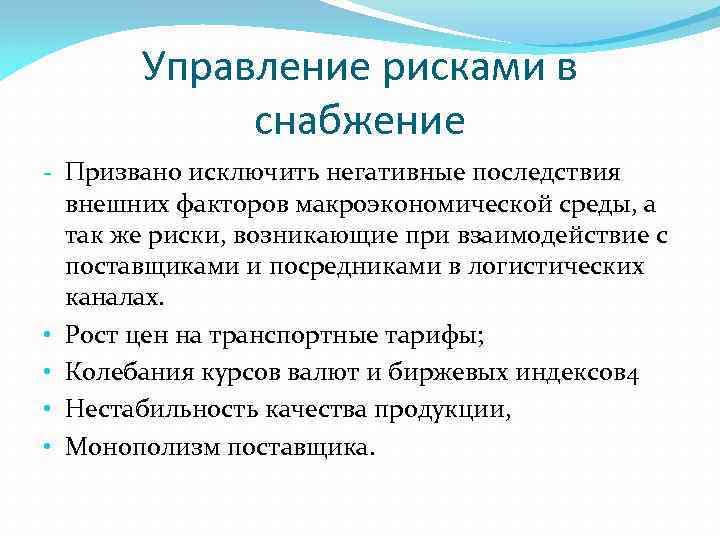 Управление рисками в снабжение

- Призвано исключить негативные последствия внешних факторов макроэкономической среды, а так же риски, возникающие при взаимодействие с поставщиками и посредниками в логистических каналах.

• Рост цен на транспортные тарифы;

• Колебания курсов валют и биржевых индексов4

• Нестабильность качества продукции,

• Монополизм поставщика.